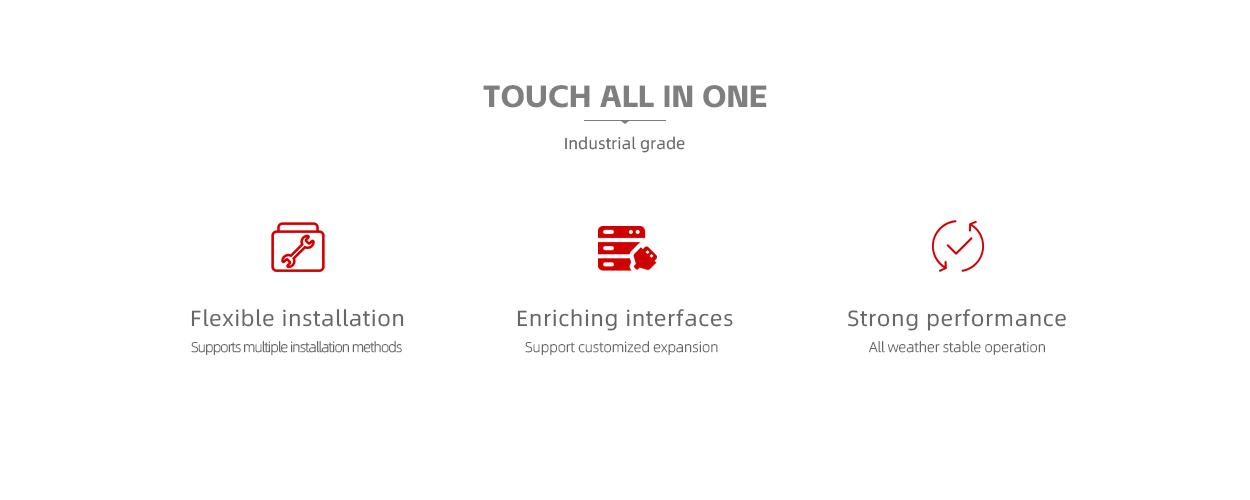 TOUCH ALL IN ONE

Industrial grade

Flexible installation

Supports multiple installation methods

Enriching interfaces

Support customized expansion

Strong performance

All weather stable operation